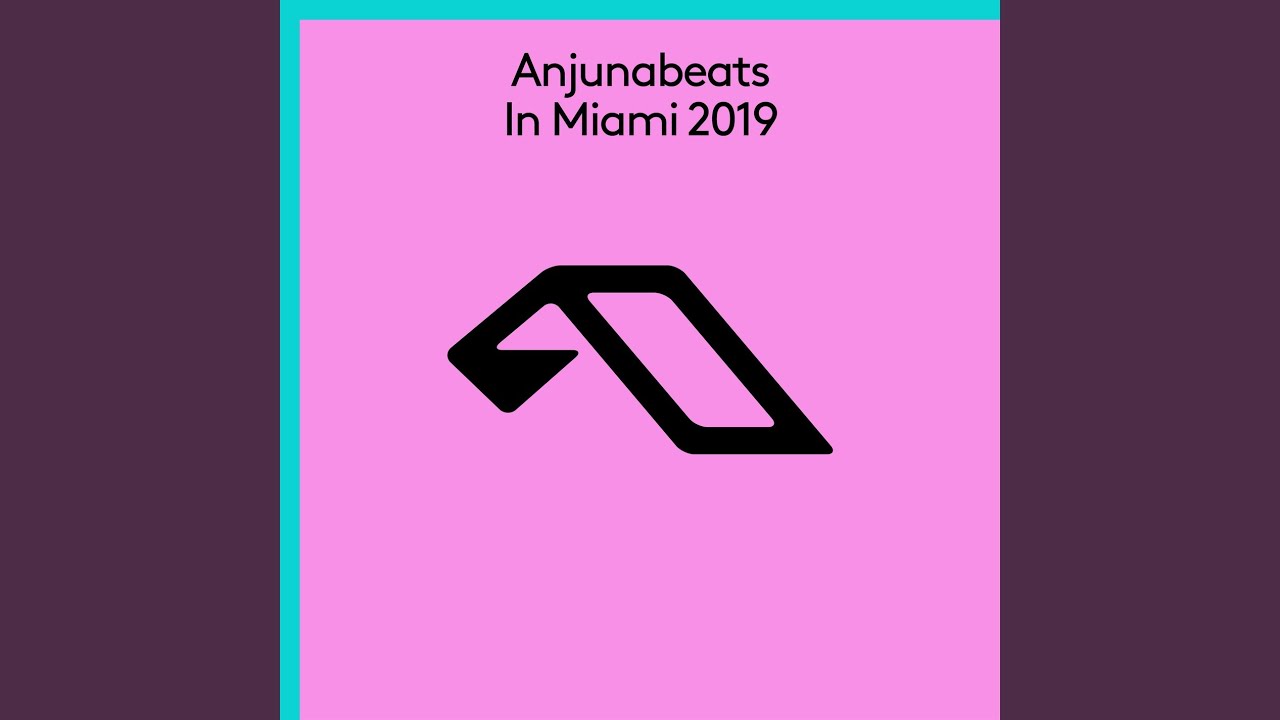 Anjunabeats
In Miami 2019